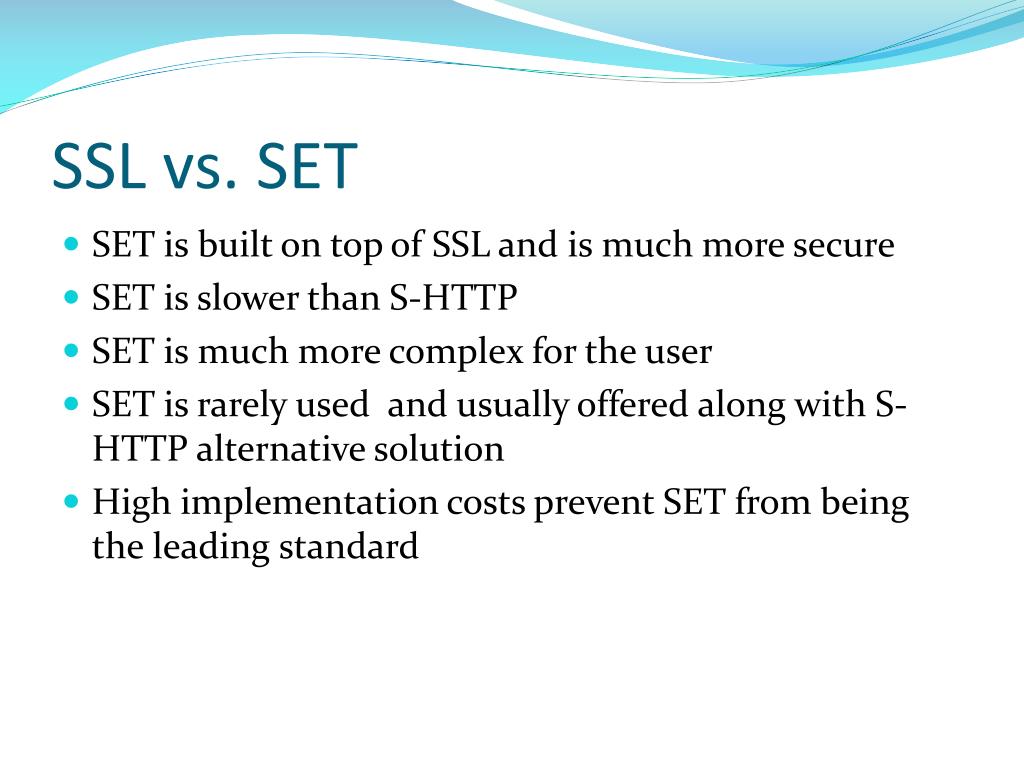 SSL vs. SET

- SET is built on top of SSL and is much more secure
- SET is slower than S-HTTP
- SET is much more complex for the user
- SET is rarely used and usually offered along with S-HTTP alternative solution
- High implementation costs prevent SET from being the leading standard